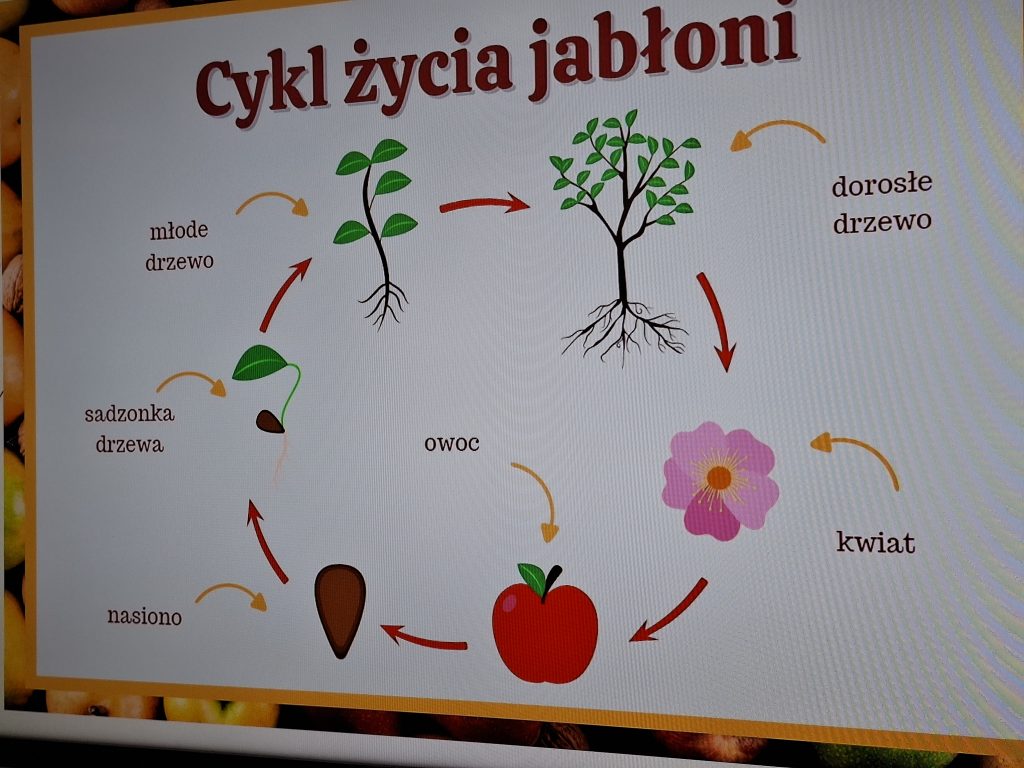 Cykl życia jabłoni

młode drzewo

dorosłe drzewo

sadzonka drzewa

owoc

kwiat

nasiono